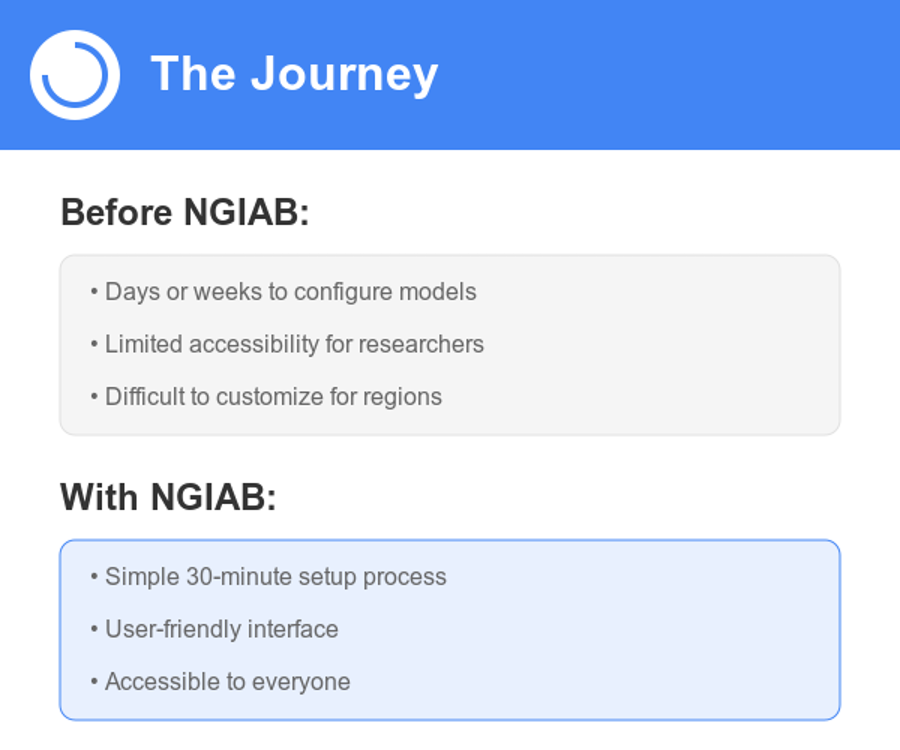 The Journey

Before NGIAB:

• Days or weeks to configure models

• Limited accessibility for researchers

• Difficult to customize for regions

With NGIAB:

• Simple 30-minute setup process

• User-friendly interface

• Accessible to everyone